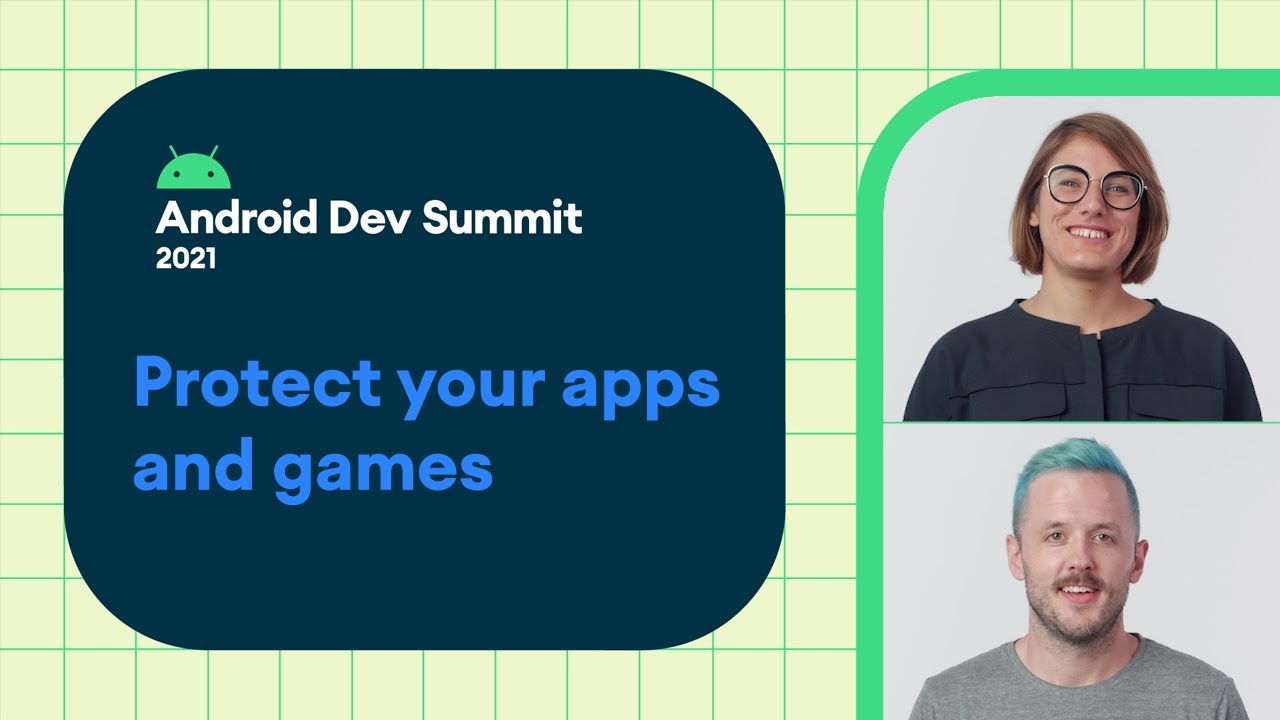 Android Dev Summit
2021

Protect your apps and games